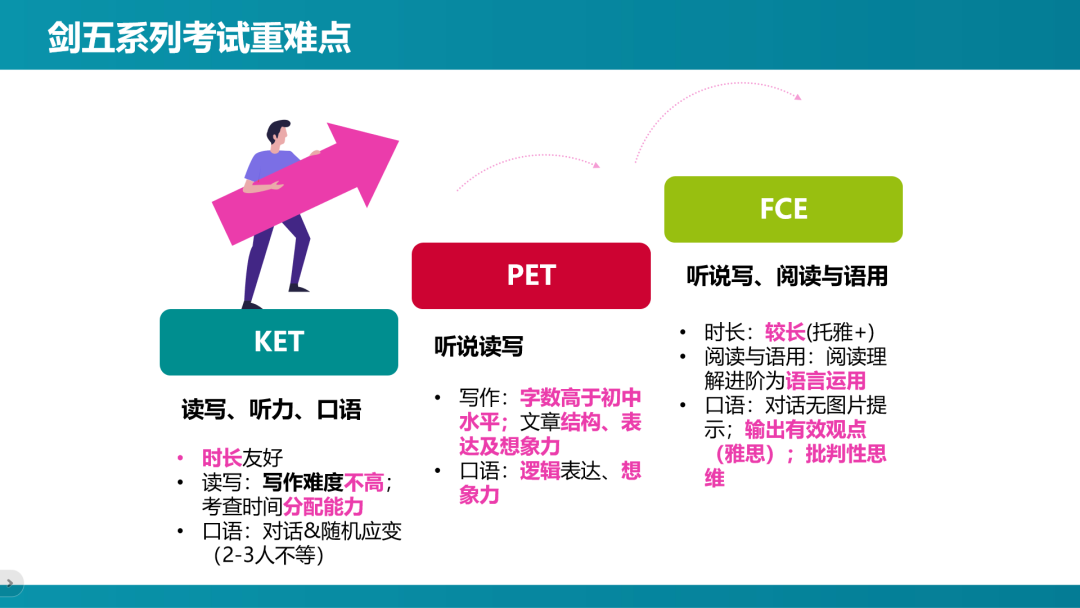 剑五系列考试重难点

KET

读写、听力、口语

• 时长友好
• 读写：写作难度不高；考查时间分配能力
• 口语：对话&随机应变（2-3人不等）

PET

听说读写

• 写作：字数高于初中水平；文章结构、表达及想象力
• 口语：逻辑表达、想象力

FCE

听说写、阅读与语用

• 时长：较长(托雅+)
• 阅读与语用：阅读理解进阶为语言运用
• 口语：对话无图片提示；输出有效观点（雅思）；批判性思维